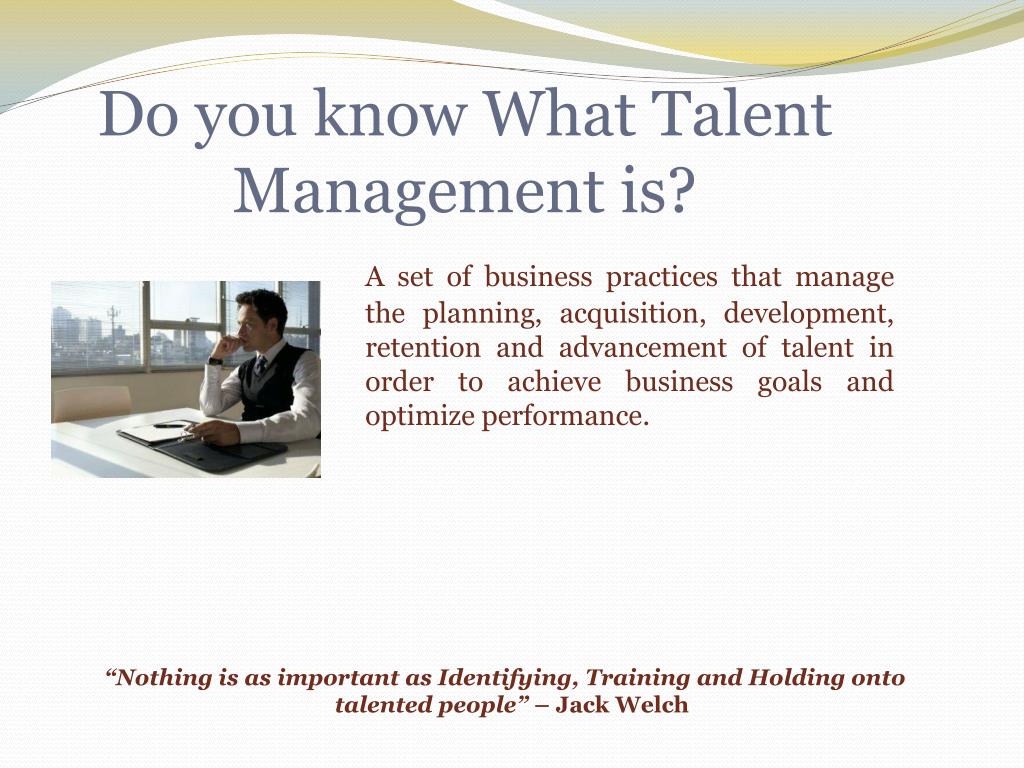 Do you know What Talent Management is?

A set of business practices that manage the planning, acquisition, development, retention and advancement of talent in order to achieve business goals and optimize performance.

“Nothing is as important as Identifying, Training and Holding onto talented people” – Jack Welch